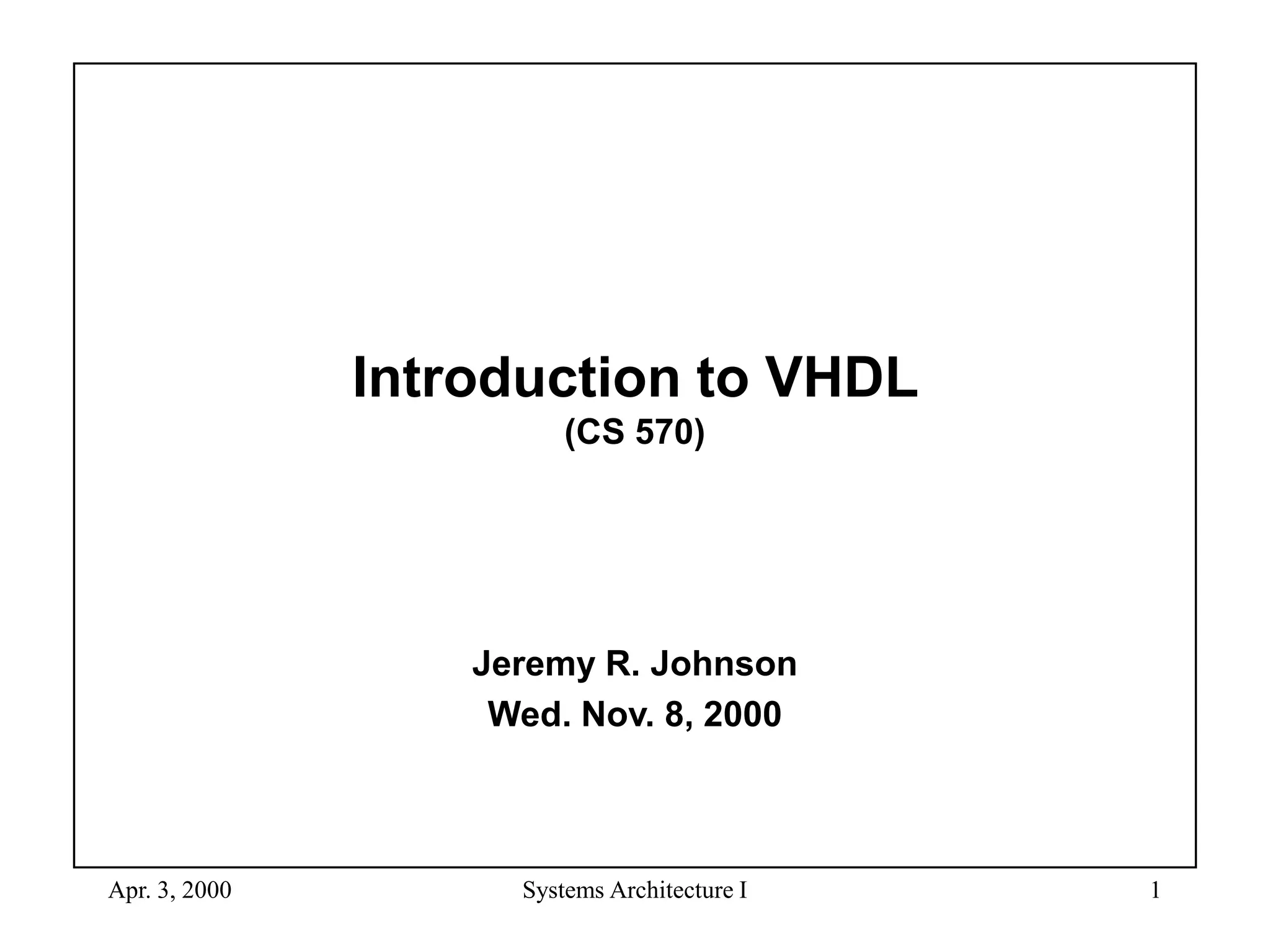 Introduction to VHDL
(CS 570)

Jeremy R. Johnson
Wed. Nov. 8, 2000

Apr. 3, 2000 Systems Architecture I 1